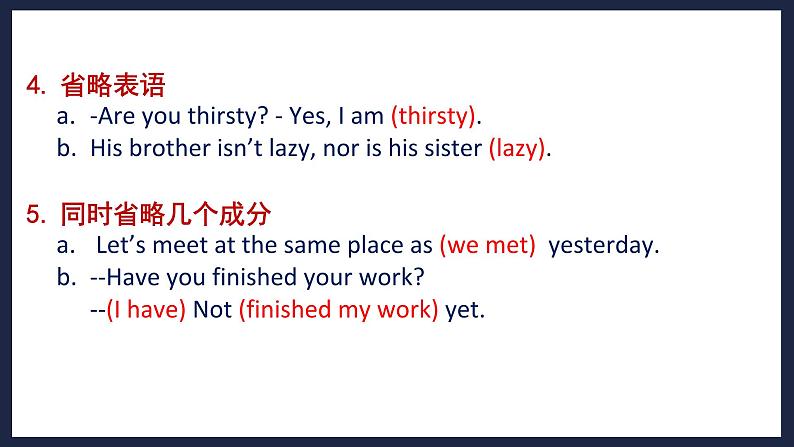 4. 省略表语
a. -Are you thirsty? - Yes, I am (thirsty).
b. His brother isn’t lazy, nor is his sister (lazy).

5. 同时省略几个成分
a. Let’s meet at the same place as (we met) yesterday.
b. --Have you finished your work?
--(I have) Not (finished my work) yet.